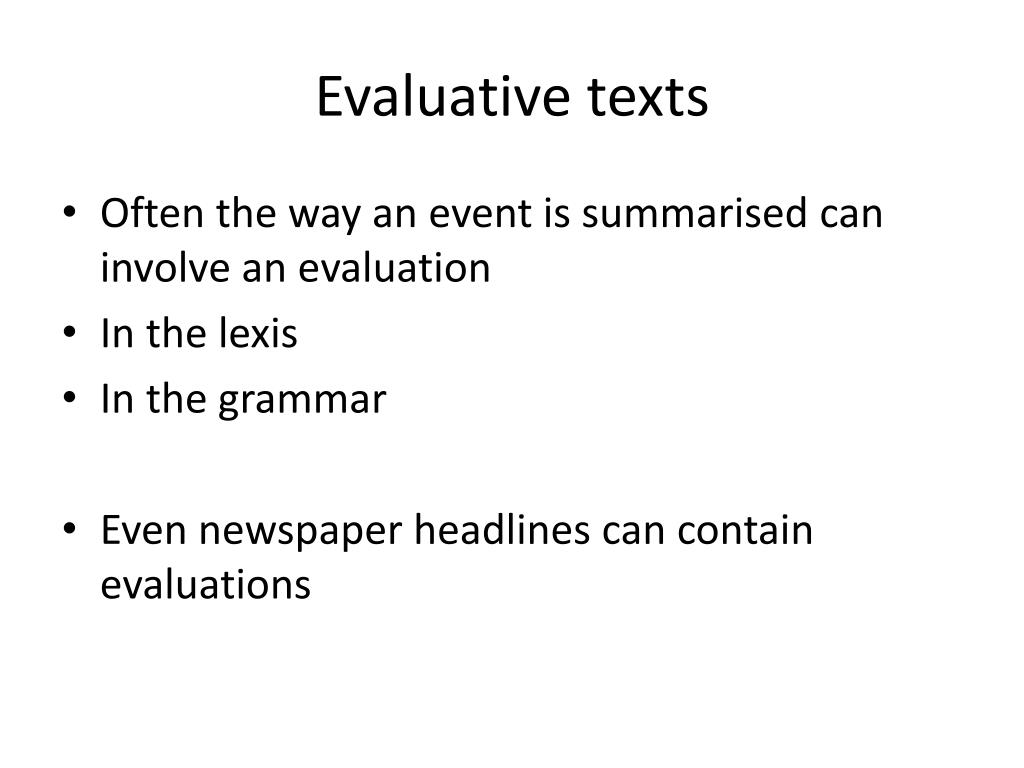 Evaluative texts

• Often the way an event is summarised can involve an evaluation
• In the lexis
• In the grammar

• Even newspaper headlines can contain evaluations